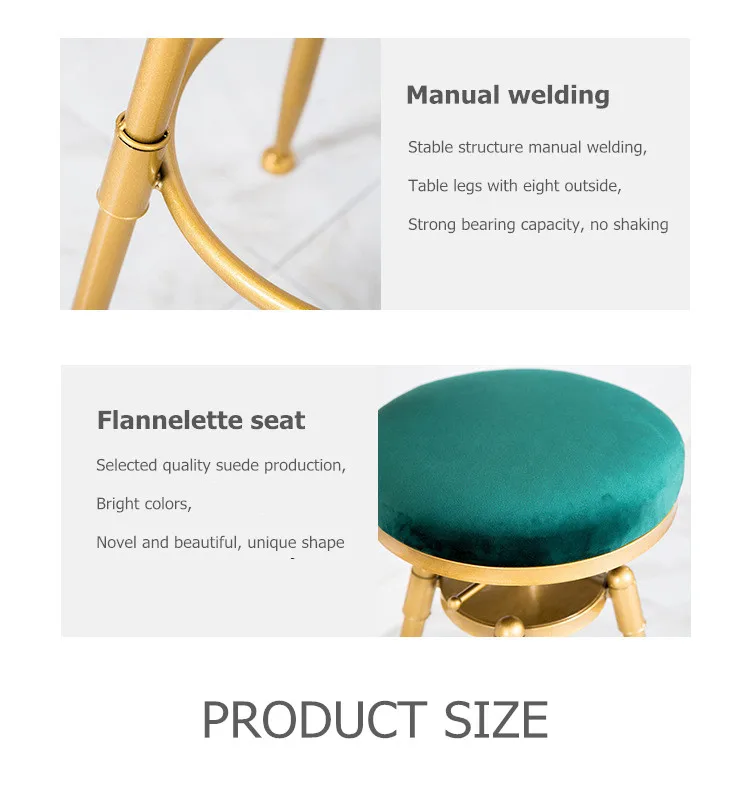 Manual welding

Stable structure manual welding,

Table legs with eight outside,

Strong bearing capacity, no shaking

Flannelette seat

Selected quality suede production,

Bright colors,

Novel and beautiful, unique shape

PRODUCT SIZE